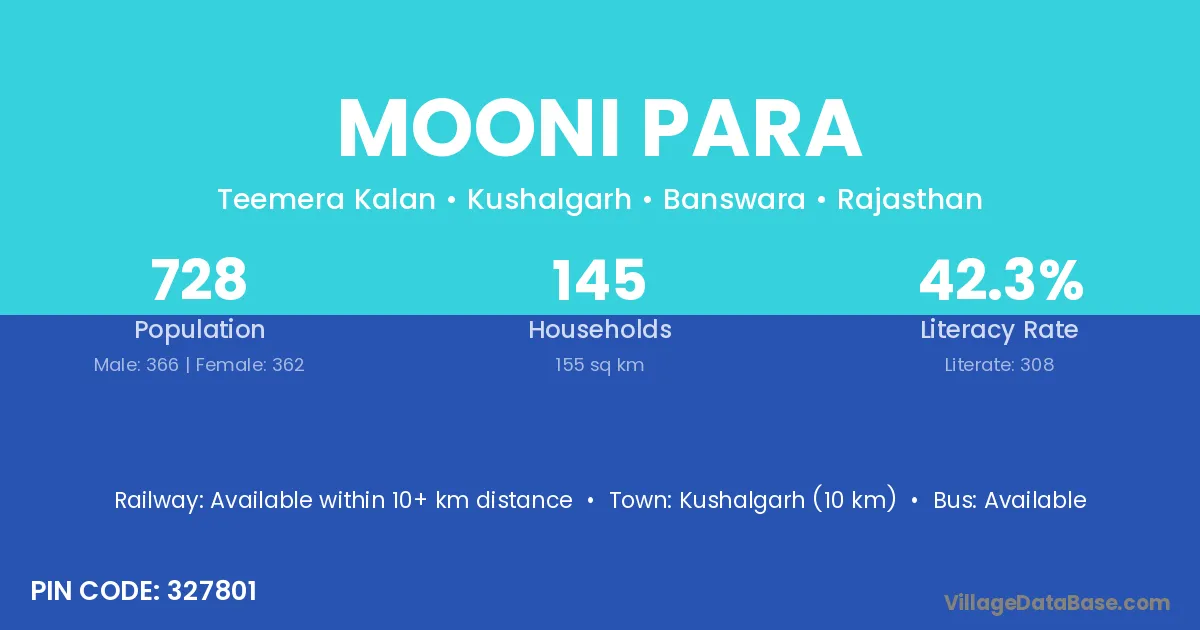 MOONI PARA

Teemera Kalan • Kushalgarh • Banswara • Rajasthan

728
Population
Male: 366 | Female: 362

145
Households
155 sq km

42.3%
Literacy Rate
Literate: 308

Railway: Available within 10+ km distance • Town: Kushalgarh (10 km) • Bus: Available

PIN CODE: 327801

VillageDataBase.com